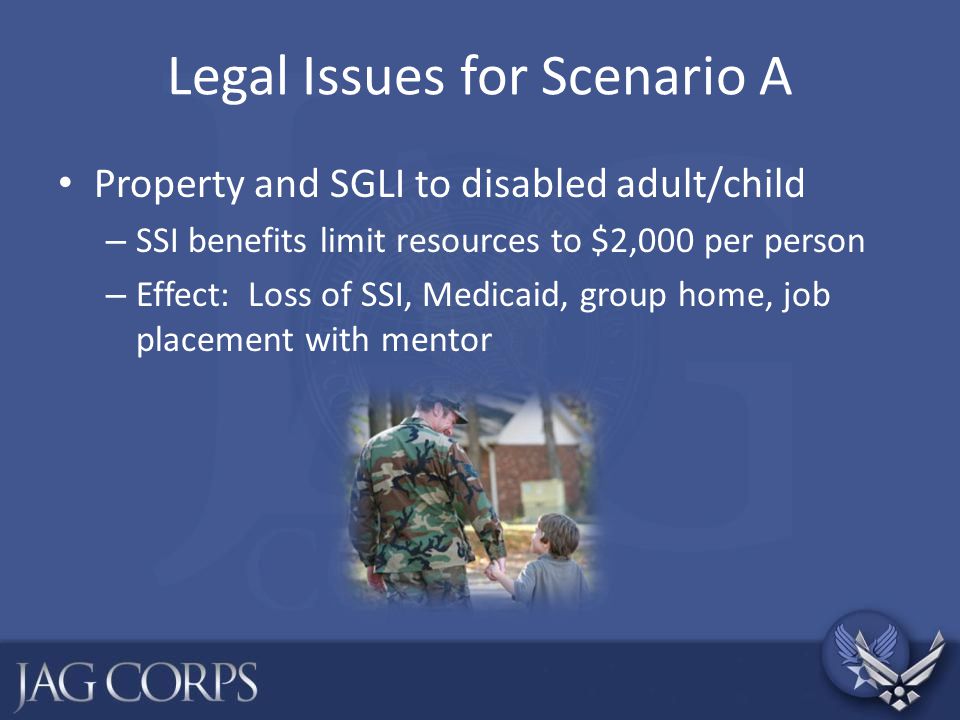 Legal Issues for Scenario A

• Property and SGLI to disabled adult/child
– SSI benefits limit resources to \$2,000 per person
– Effect: Loss of SSI, Medicaid, group home, job placement with mentor

JAG CORPS